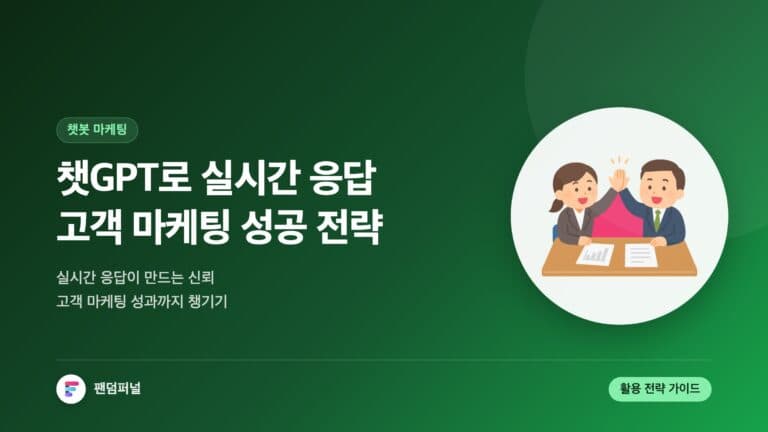 챗봇 마케팅

챗GPT로 실시간 응답
고객 마케팅 성공 전략

실시간 응답이 만드는 신뢰
고객 마케팅 성과까지 챙기기

팬덤퍼널

활용 전략 가이드